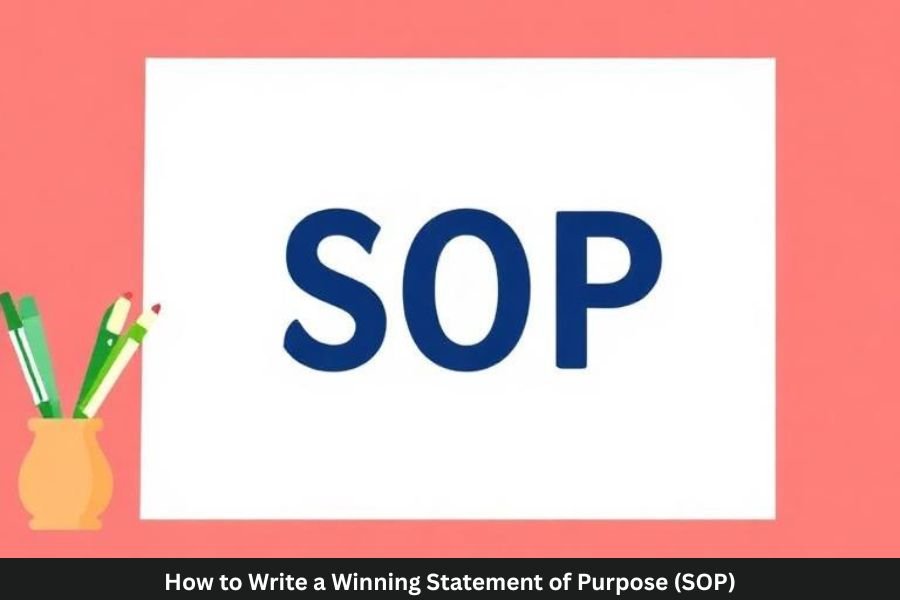 SOP

How to Write a Winning Statement of Purpose (SOP)